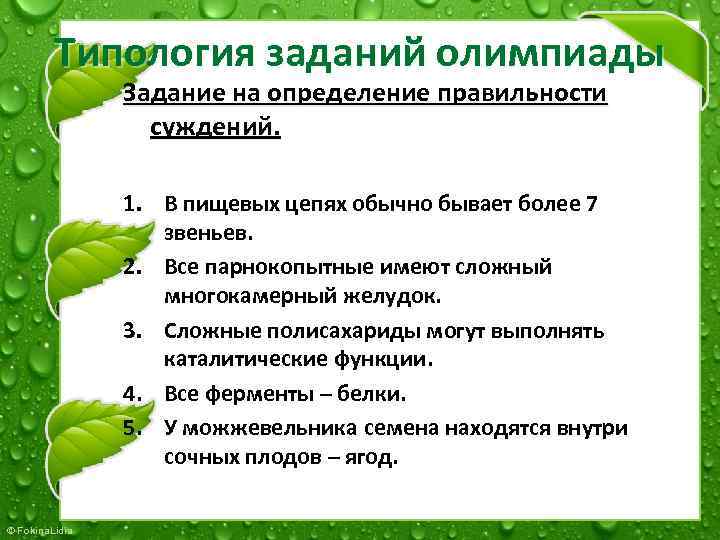 Типология заданий олимпиады

Задание на определение правильности суждений.

1. В пищевых цепях обычно бывает более 7 звеньев.
2. Все парнокопытные имеют сложный многокамерный желудок.
3. Сложные полисахариды могут выполнять каталитические функции.
4. Все ферменты – белки.
5. У можжевельника семена находятся внутри сочных плодов – ягод.

© FokinaLidia